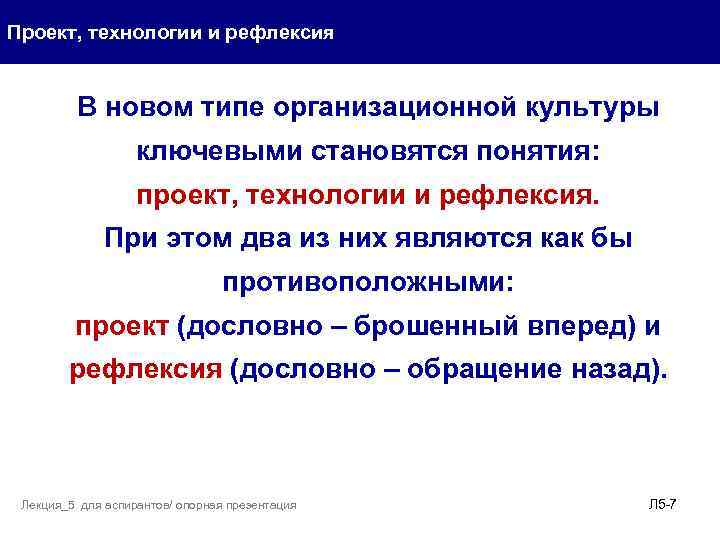 Проект, технологии и рефлексия

В новом типе организационной культуры ключевыми становятся понятия: проект, технологии и рефлексия. При этом два из них являются как бы противоположными: проект (дословно – брошенный вперед) и рефлексия (дословно – обращение назад).

Лекция_5 для аспирантов/ опорная презентация

Л5-7